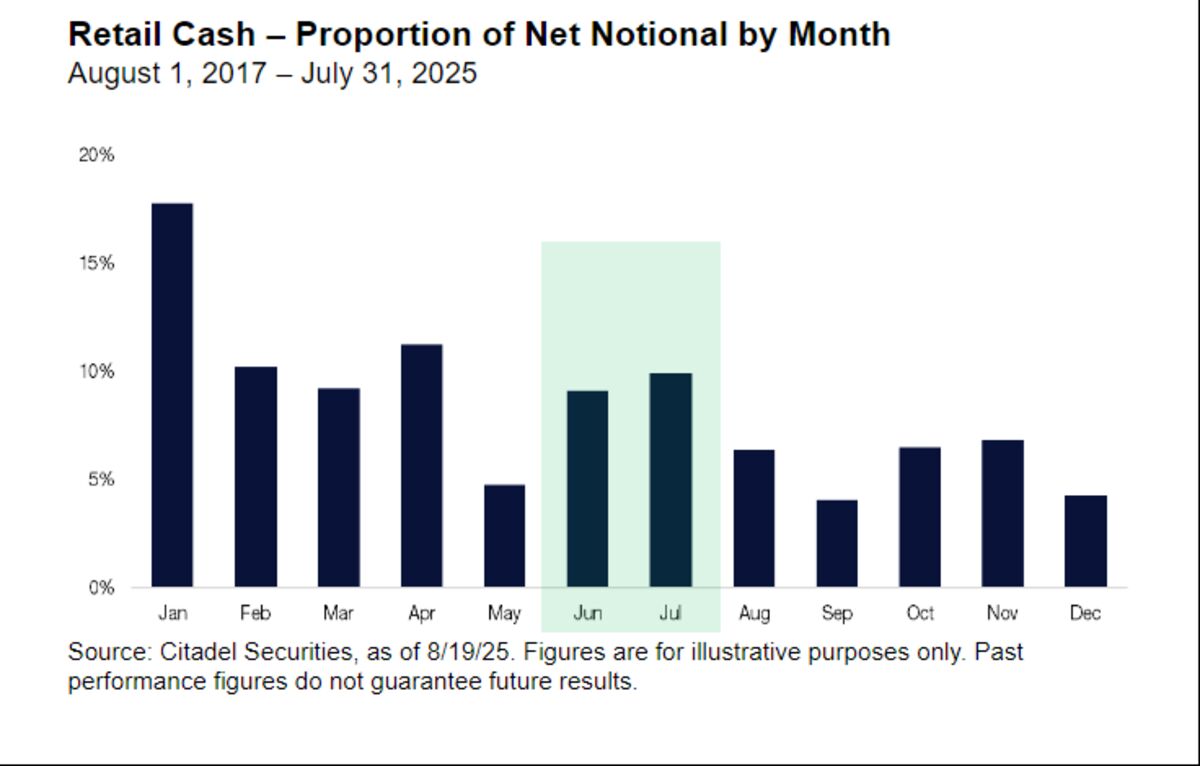 Retail Cash – Proportion of Net Notional by Month
August 1, 2017 – July 31, 2025

20%
15%
10%
5%
0%

Jan Feb Mar Apr May Jun Jul Aug Sep Oct Nov Dec

Source: Citadel Securities, as of 8/19/25. Figures are for illustrative purposes only. Past performance figures do not guarantee future results.